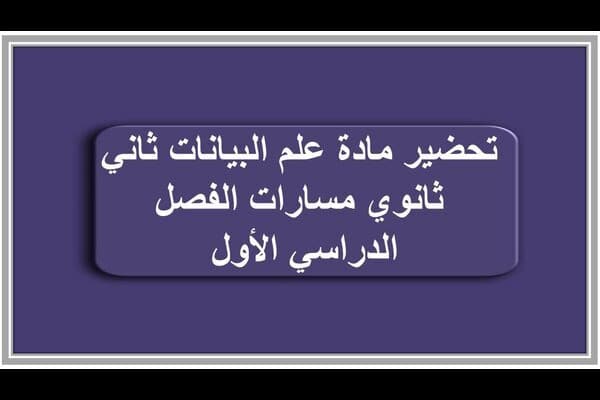 تحضير مادة علم البيانات ثاني ثانوي مسارات الفصل الدراسي الأول